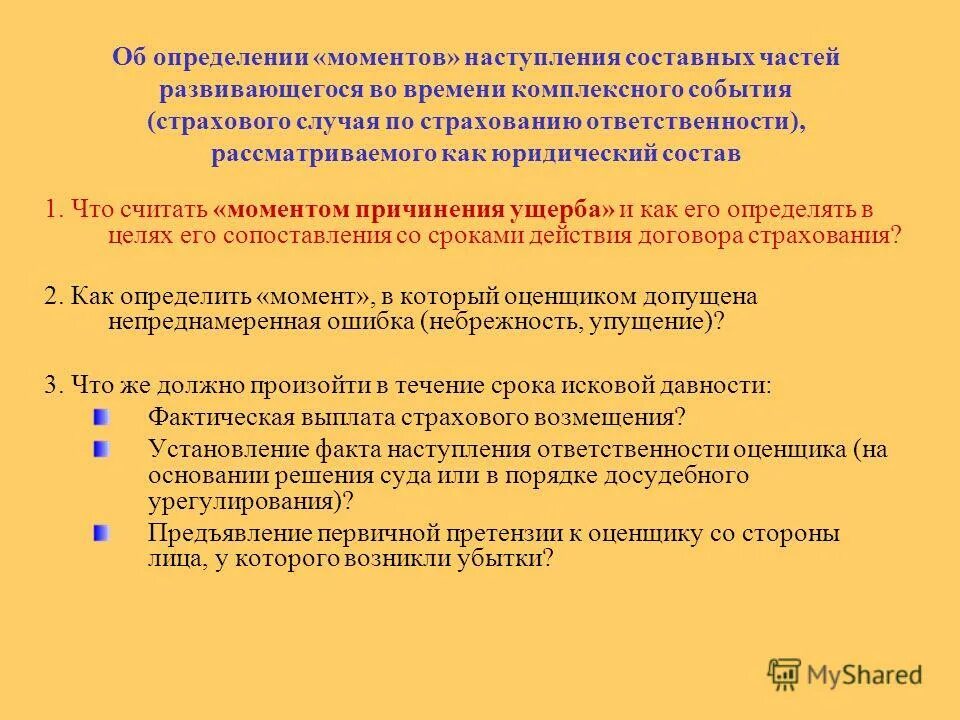 Об определении «моментов» наступления составных частей развивающегося во времени комплексного события (страхового случая по страхованию ответственности), рассматриваемого как юридический состав

1. Что считать «моментом причинения ущерба» и как его определять в целях его сопоставления со сроками действия договора страхования?

2. Как определить «момент», в который оценщиком допущена непреднамеренная ошибка (небрежность, упущение)?

3. Что же должно произойти в течение срока исковой давности:

Фактическая выплата страхового возмещения?

Установление факта наступления ответственности оценщика (на основании решения суда или в порядке досудебного урегулирования)?

Предъявление первичной претензии к оценщику со стороны лица, у которого возникли убытки?

MyShared